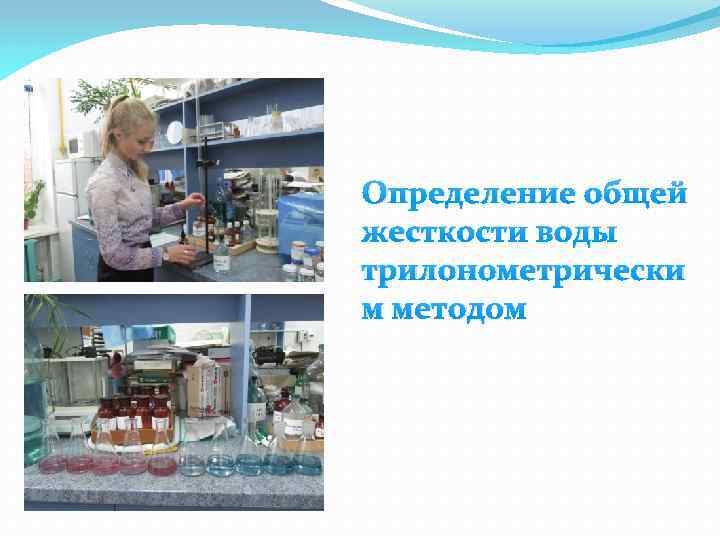 Определение общей жесткости воды трилонометрически м методом